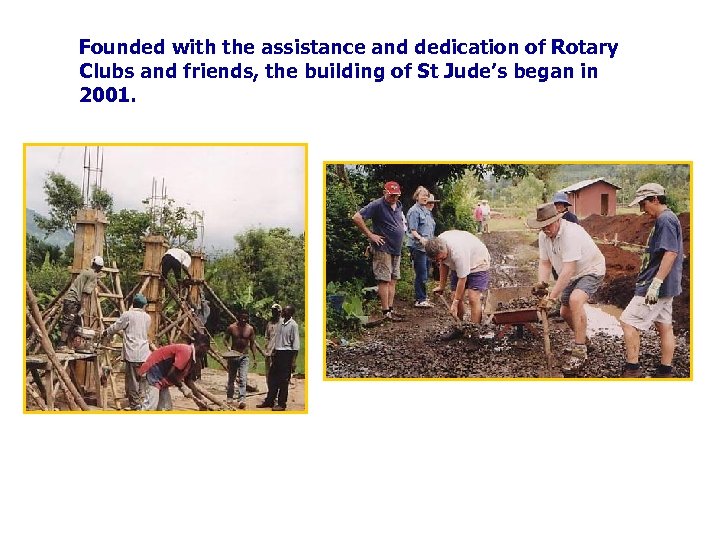 Founded with the assistance and dedication of Rotary Clubs and friends, the building of St Jude's began in 2001.